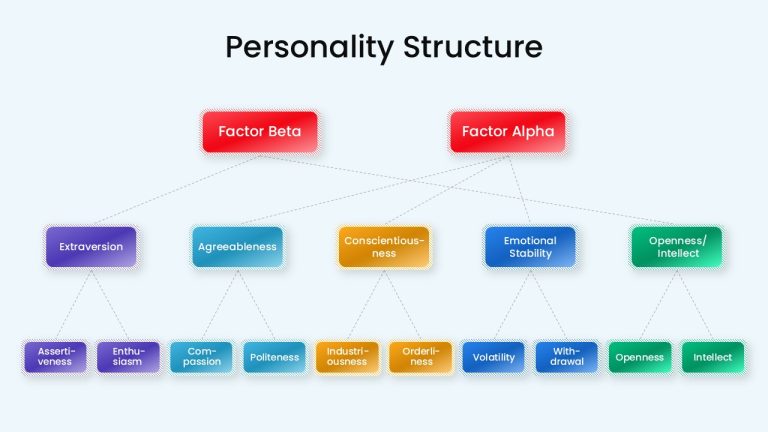 Personality Structure

Factor Beta

Factor Alpha

Extraversion

Agreeableness

Conscientiousness

Emotional Stability

Openness/ Intellect

Assertiveness

Enthusiasm

Compassion

Politeness

Industriousness

Orderliness

Volatility

Withdrawal

Openness

Intellect